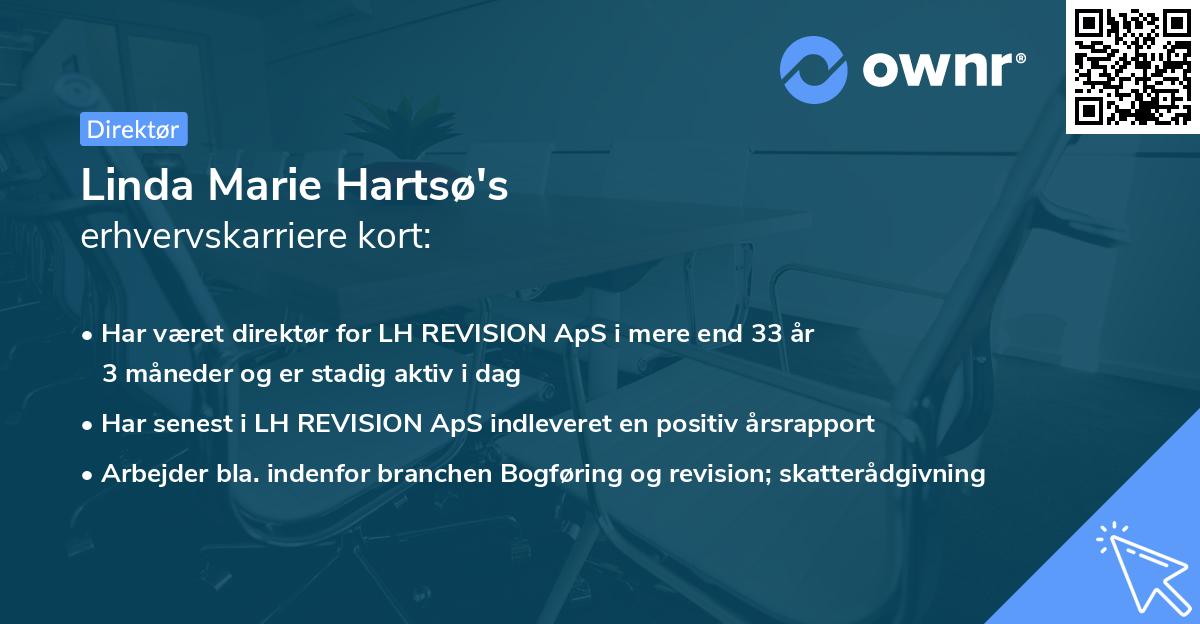 ownr®

Direktør

Linda Marie Hartsø's
erhvervskarriere kort:

• Har været direktør for LH REVISION ApS i mere end 33 år 3 måneder og er stadig aktiv i dag
• Har senest i LH REVISION ApS indleveret en positiv årsrapport
• Arbejder bla. indenfor branchen Bogføring og revision; skatterådgivning